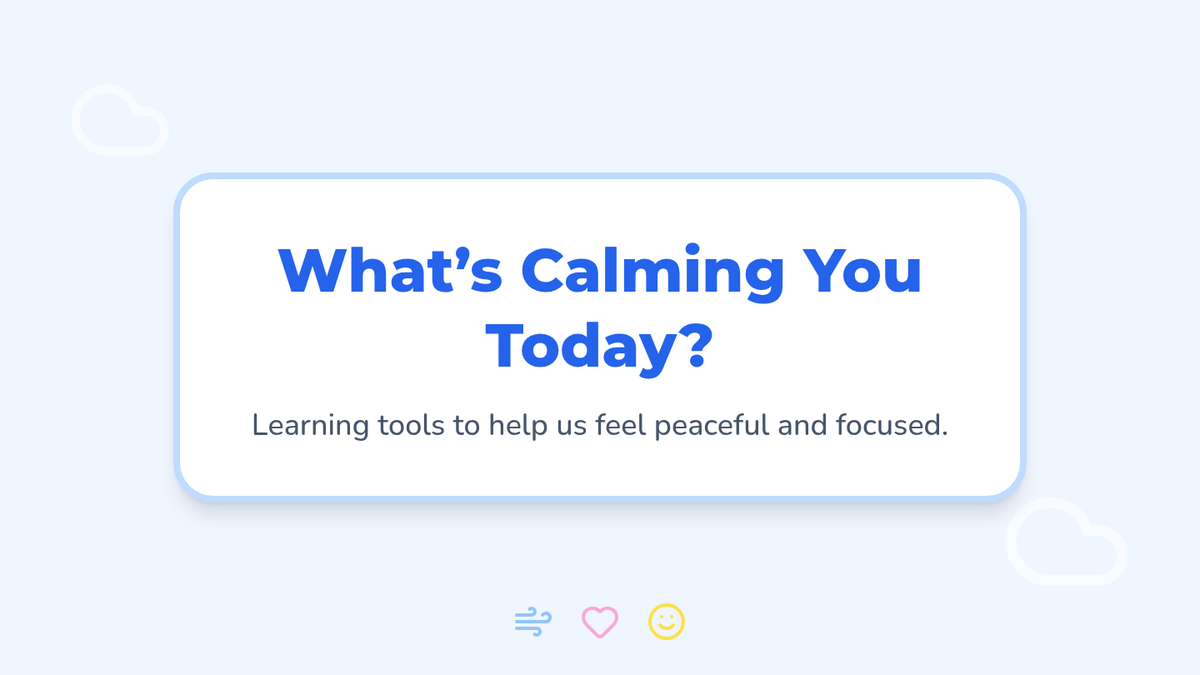 What’s Calming You Today?

Learning tools to help us feel peaceful and focused.